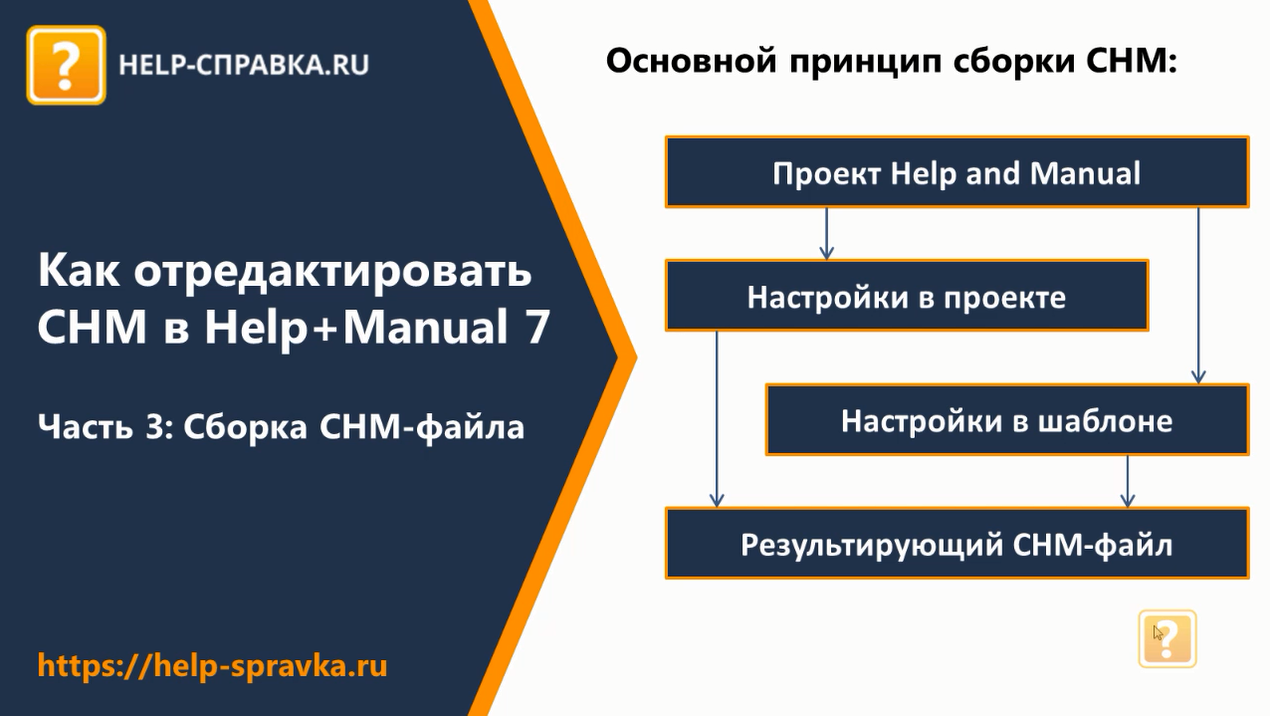 ?

HELP-СПРАВКА.RU

Как отредактировать CHM в Help+Manual 7

Часть 3: Сборка CHM-файла

https://help-spravka.ru

Основной принцип сборки CHM:

Проект Help and Manual

Настройки в проекте

Настройки в шаблоне

Результирующий CHM-файл

?